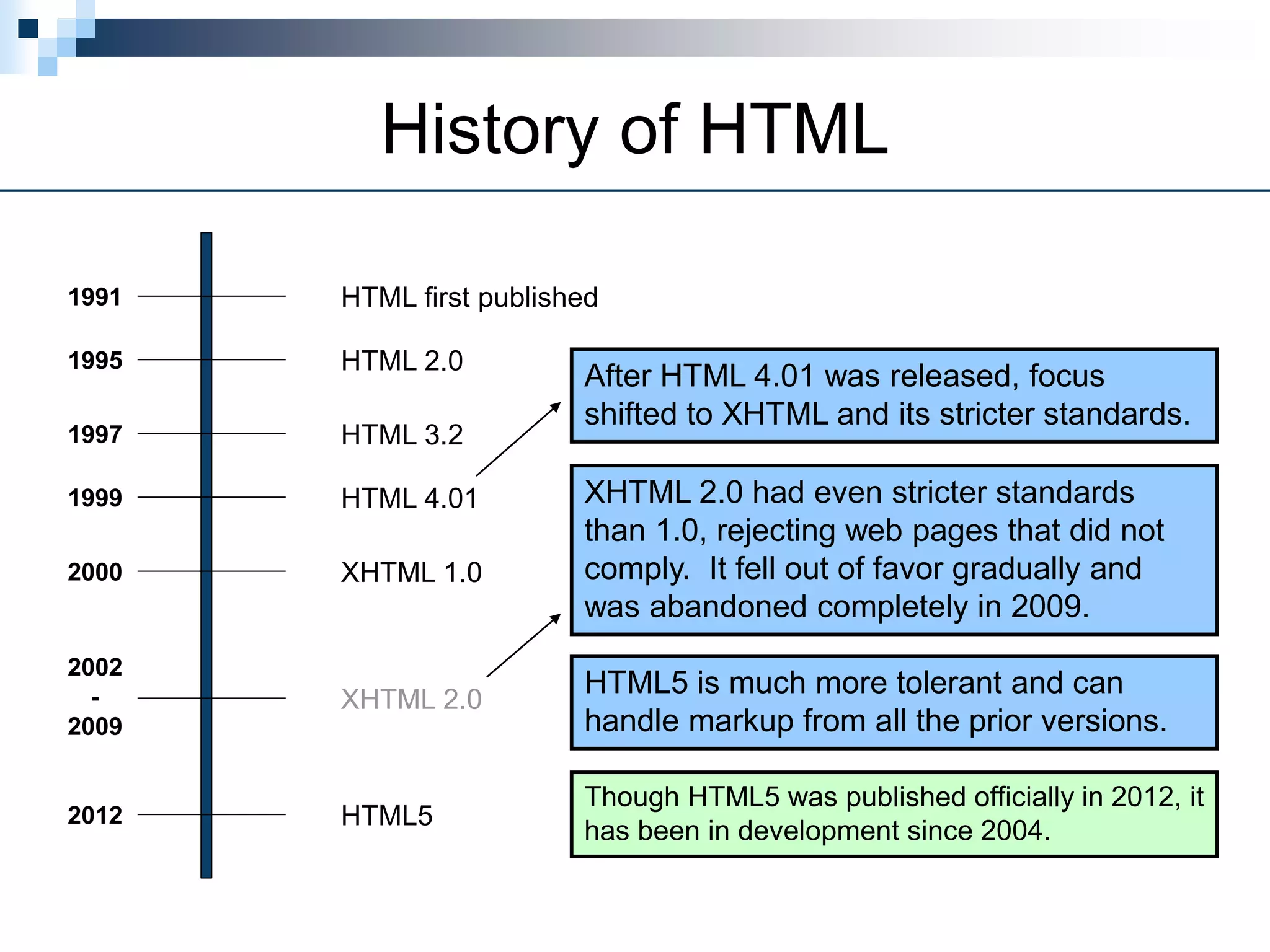 History of HTML

1991 HTML first published

1995 HTML 2.0

1997 HTML 3.2

1999 HTML 4.01

2000 XHTML 1.0

2002 - 2009 XHTML 2.0

2012 HTML5

After HTML 4.01 was released, focus shifted to XHTML and its stricter standards.

XHTML 2.0 had even stricter standards than 1.0, rejecting web pages that did not comply. It fell out of favor gradually and was abandoned completely in 2009.

HTML5 is much more tolerant and can handle markup from all the prior versions.

Though HTML5 was published officially in 2012, it has been in development since 2004.